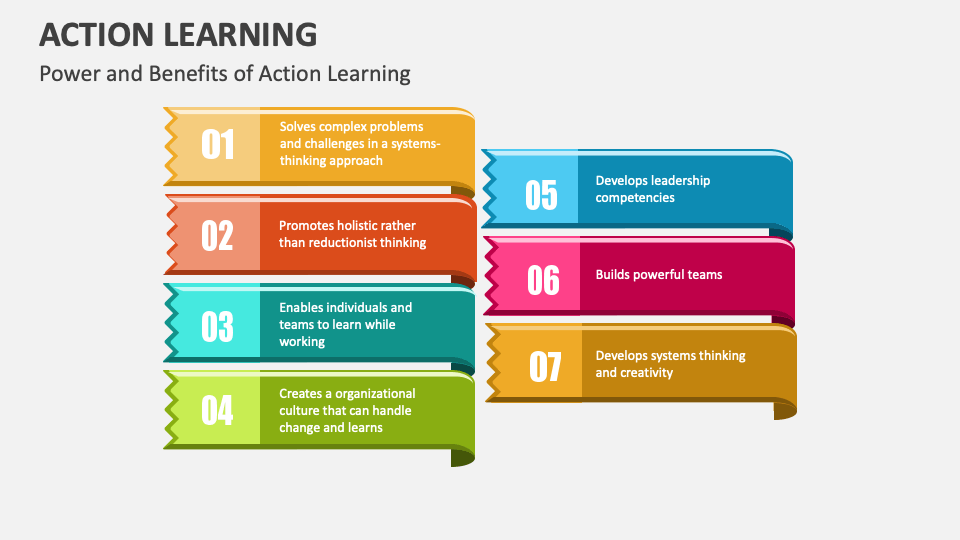 ACTION LEARNING

Power and Benefits of Action Learning

01 Solves complex problems and challenges in a systems-thinking approach

02 Promotes holistic rather than reductionist thinking

03 Enables individuals and teams to learn while working

04 Creates a organizational culture that can handle change and learns

05 Develops leadership competencies

06 Builds powerful teams

07 Develops systems thinking and creativity